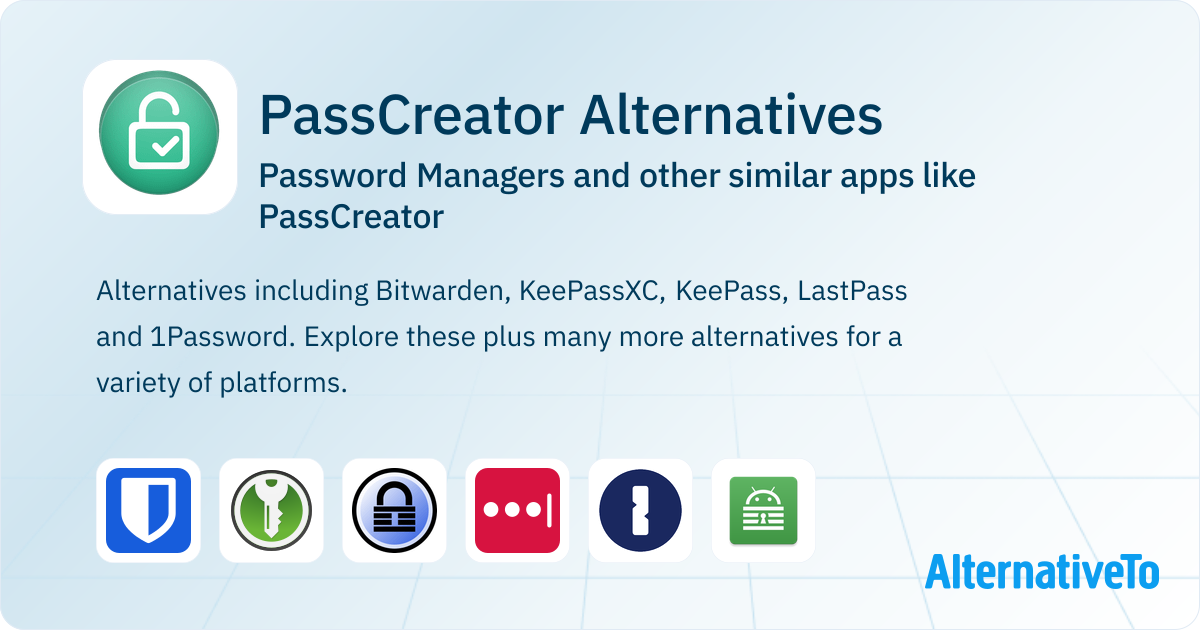 PassCreator Alternatives

Password Managers and other similar apps like PassCreator

Alternatives including Bitwarden, KeePassXC, KeePass, LastPass and 1Password. Explore these plus many more alternatives for a variety of platforms.

AlternativeTo